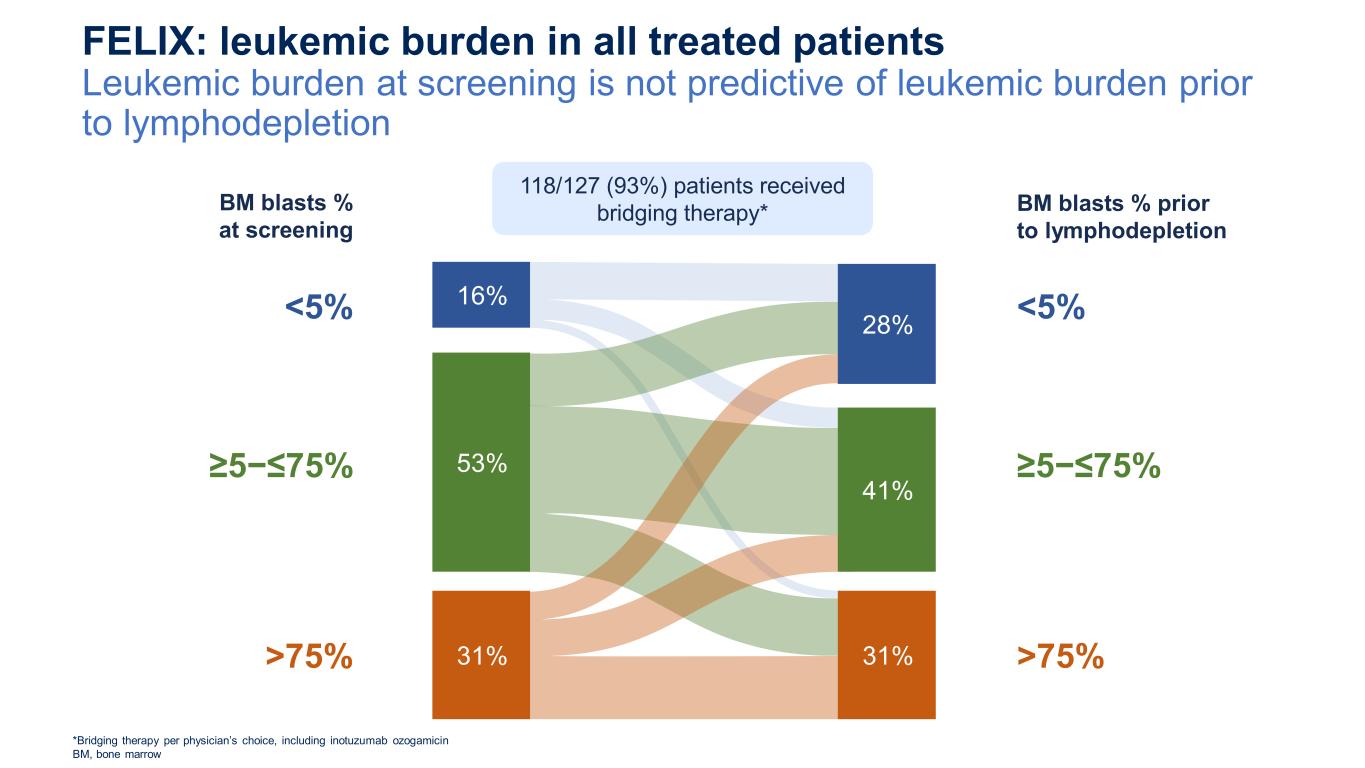 FELIX: leukemic burden in all treated patients
Leukemic burden at screening is not predictive of leukemic burden prior to lymphodepletion

118/127 (93%) patients received bridging therapy*

BM blasts % at screening

<5%

≥5−≤75%

>75%

16%

53%

31%

28%

41%

31%

BM blasts % prior to lymphodepletion

<5%

≥5−≤75%

>75%

*Bridging therapy per physician's choice, including inotuzumab ozogamicin
BM, bone marrow